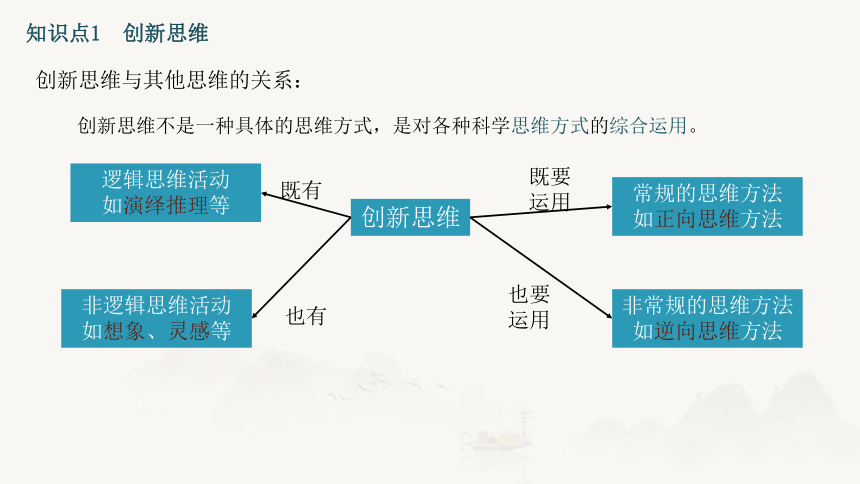 知识点1　创新思维

创新思维与其他思维的关系：

创新思维不是一种具体的思维方式，是对各种科学思维方式的综合运用。

逻辑思维活动
如演绎推理等

既有

创新思维

既要
运用

常规的思维方法
如正向思维方法

非逻辑思维活动
如想象、灵感等

也有

也要
运用

非常规的思维方法
如逆向思维方法